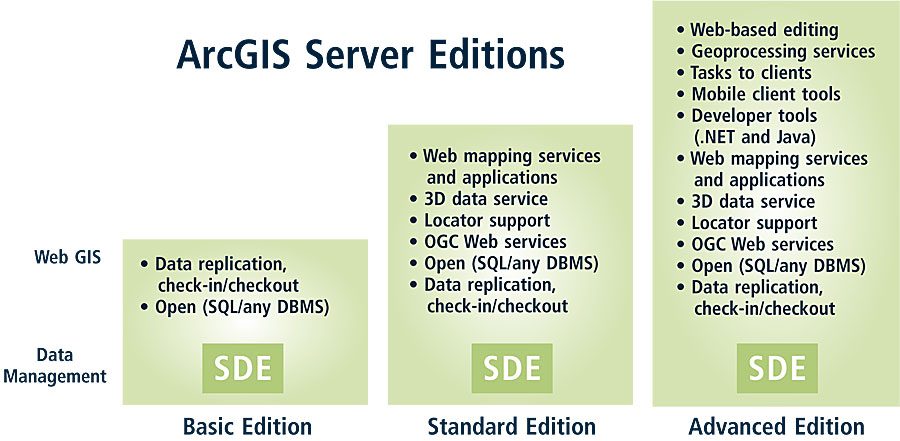 ArcGIS Server Editions

Web GIS

Data Management

• Data replication, check-in/checkout
• Open (SQL/any DBMS)

SDE

Basic Edition

• Web mapping services and applications
• 3D data service
• Locator support
• OGC Web services
• Open (SQL/any DBMS)
• Data replication, check-in/checkout

SDE

Standard Edition

• Web-based editing
• Geoprocessing services
• Tasks to clients
• Mobile client tools
• Developer tools (.NET and Java)
• Web mapping services and applications
• 3D data service
• Locator support
• OGC Web services
• Open (SQL/any DBMS)
• Data replication, check-in/checkout

SDE

Advanced Edition